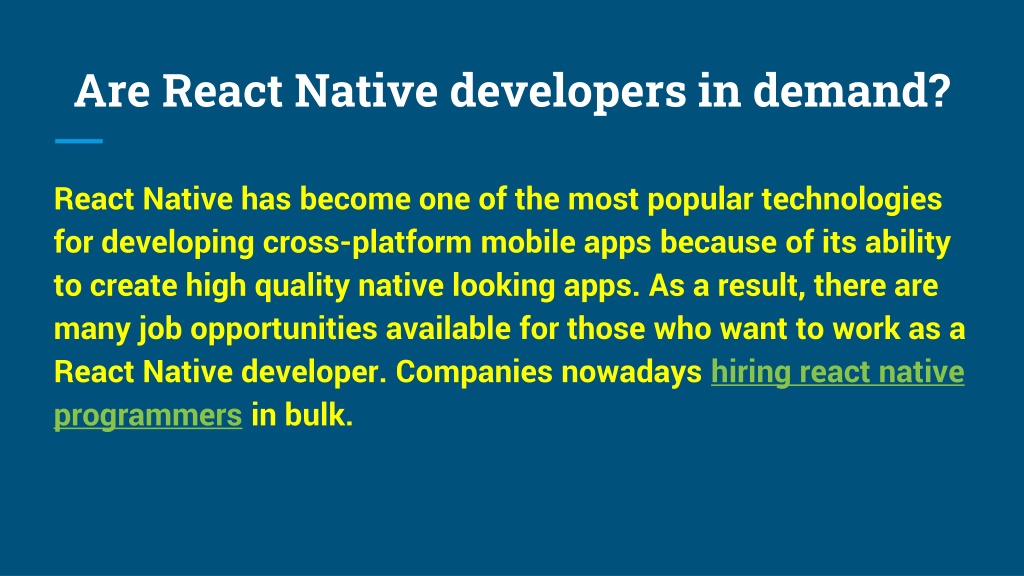 Are React Native developers in demand?

React Native has become one of the most popular technologies for developing cross-platform mobile apps because of its ability to create high quality native looking apps. As a result, there are many job opportunities available for those who want to work as a React Native developer. Companies nowadays hiring react native programmers in bulk.